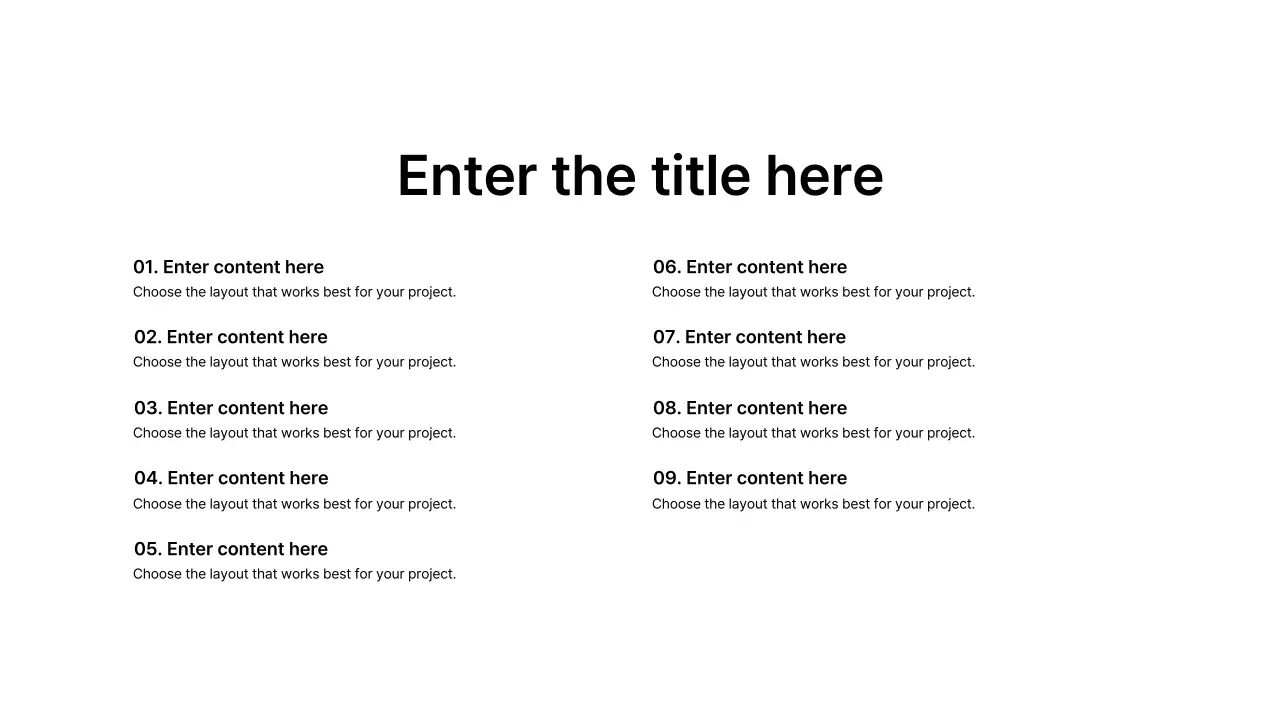 Enter the title here

01. Enter content here
Choose the layout that works best for your project.

02. Enter content here
Choose the layout that works best for your project.

03. Enter content here
Choose the layout that works best for your project.

04. Enter content here
Choose the layout that works best for your project.

05. Enter content here
Choose the layout that works best for your project.

06. Enter content here
Choose the layout that works best for your project.

07. Enter content here
Choose the layout that works best for your project.

08. Enter content here
Choose the layout that works best for your project.

09. Enter content here
Choose the layout that works best for your project.